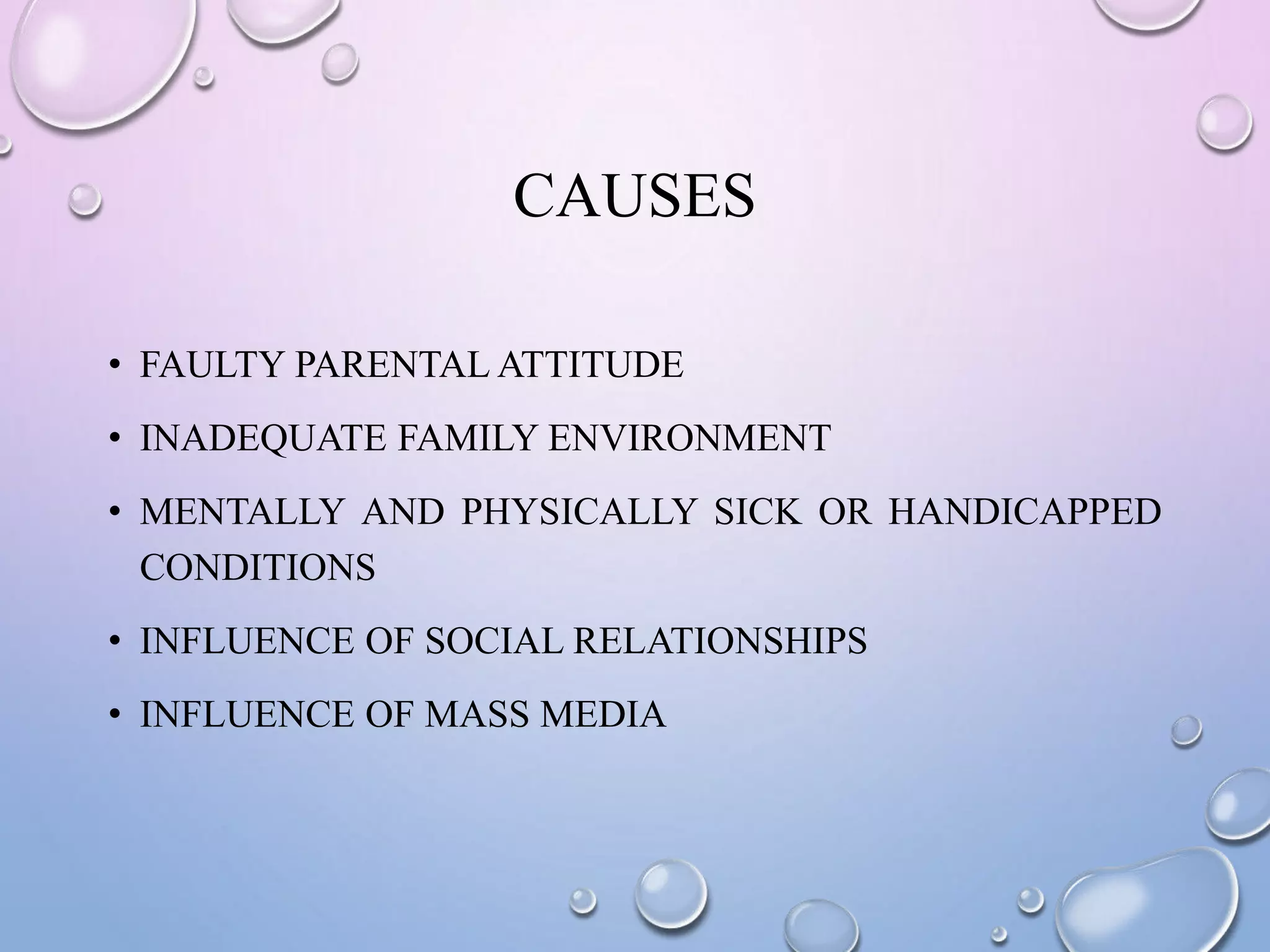 CAUSES

• FAULTY PARENTAL ATTITUDE
• INADEQUATE FAMILY ENVIRONMENT
• MENTALLY AND PHYSICALLY SICK OR HANDICAPPED CONDITIONS
• INFLUENCE OF SOCIAL RELATIONSHIPS
• INFLUENCE OF MASS MEDIA